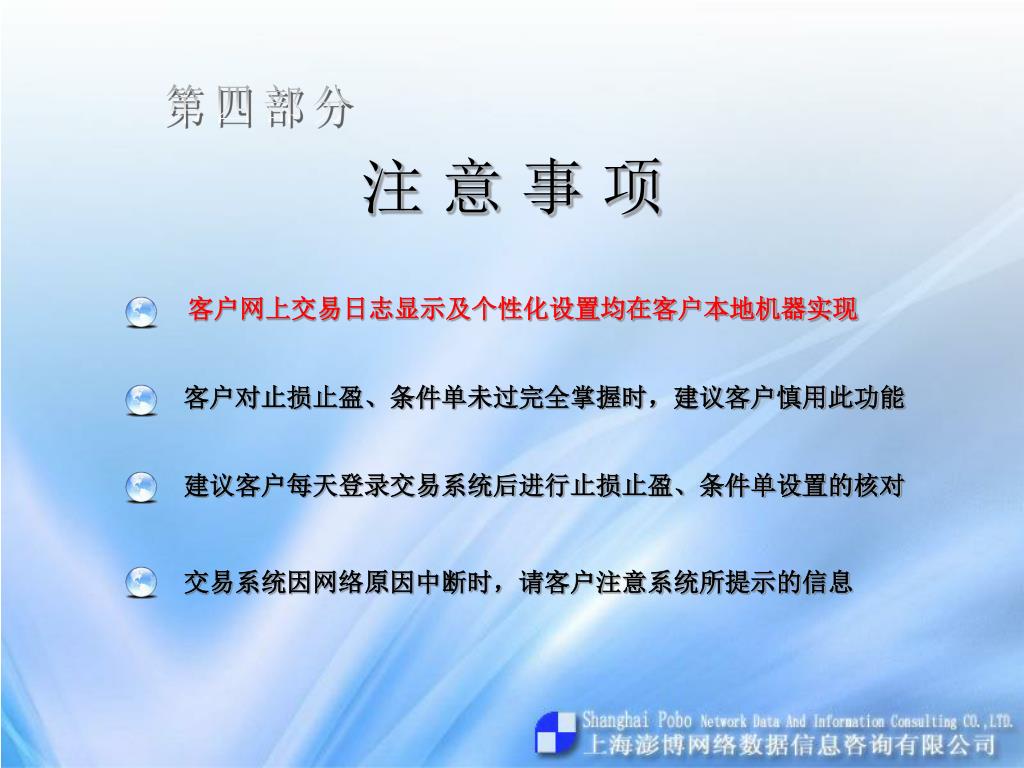 第四部分

注 意 事 项

客户网上交易日志显示及个性化设置均在客户本地机器实现

客户对止损止盈、条件单未过完全掌握时，建议客户慎用此功能

建议客户每天登录交易系统后进行止损止盈、条件单设置的核对

交易系统因网络原因中断时，请客户注意系统所提示的信息

Shanghai Pobo Network Data And Information Consulting CO.,LTD.
上海澎博网络数据信息咨询有限公司